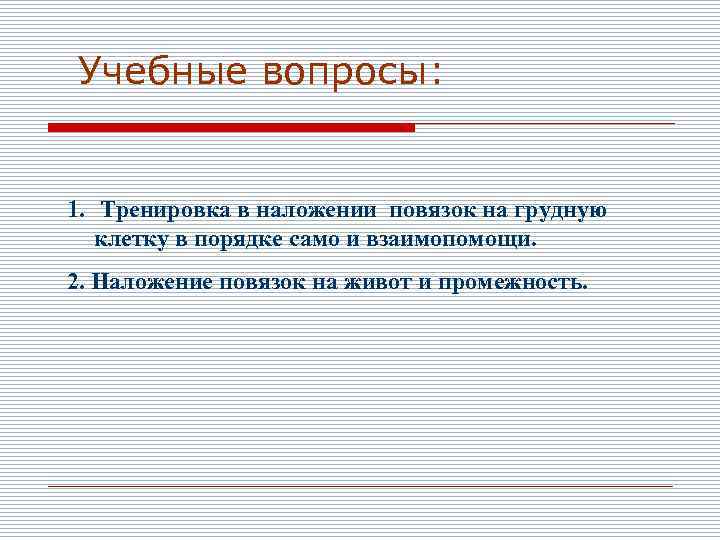 Учебные вопросы:

1. Тренировка в наложении повязок на грудную клетку в порядке само и взаимопомощи.

2. Наложение повязок на живот и промежность.